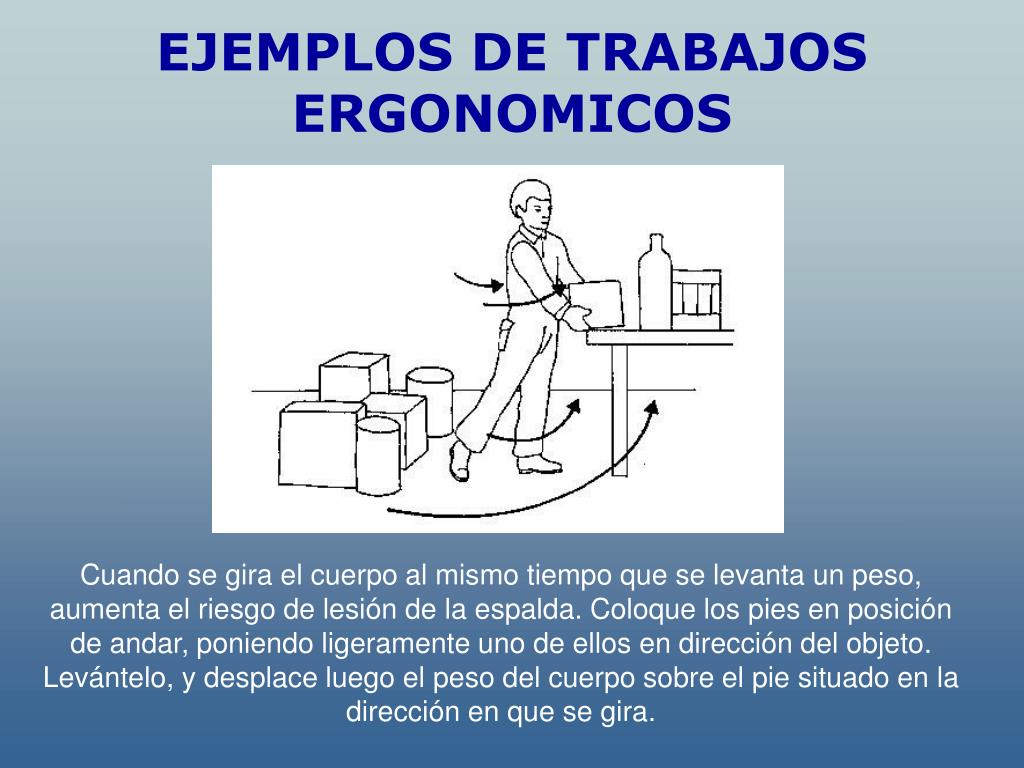 EJEMPLOS DE TRABAJOS ERGONOMICOS

Cuando se gira el cuerpo al mismo tiempo que se levanta un peso, aumenta el riesgo de lesión de la espalda. Coloque los pies en posición de andar, poniendo ligeramente uno de ellos en dirección del objeto. Levántelo, y desplace luego el peso del cuerpo sobre el pie situado en la dirección en que se gira.